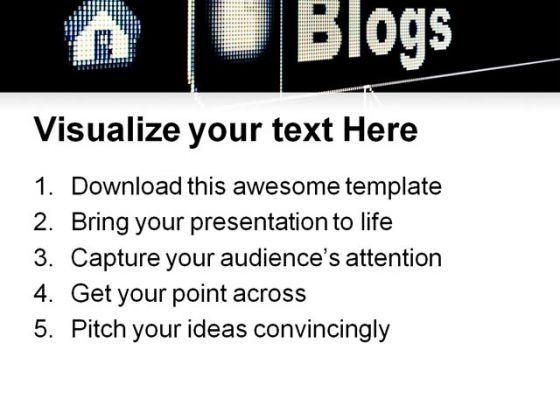 Blogs

Visualize your text Here

1. Download this awesome template
2. Bring your presentation to life
3. Capture your audience's attention
4. Get your point across
5. Pitch your ideas convincingly